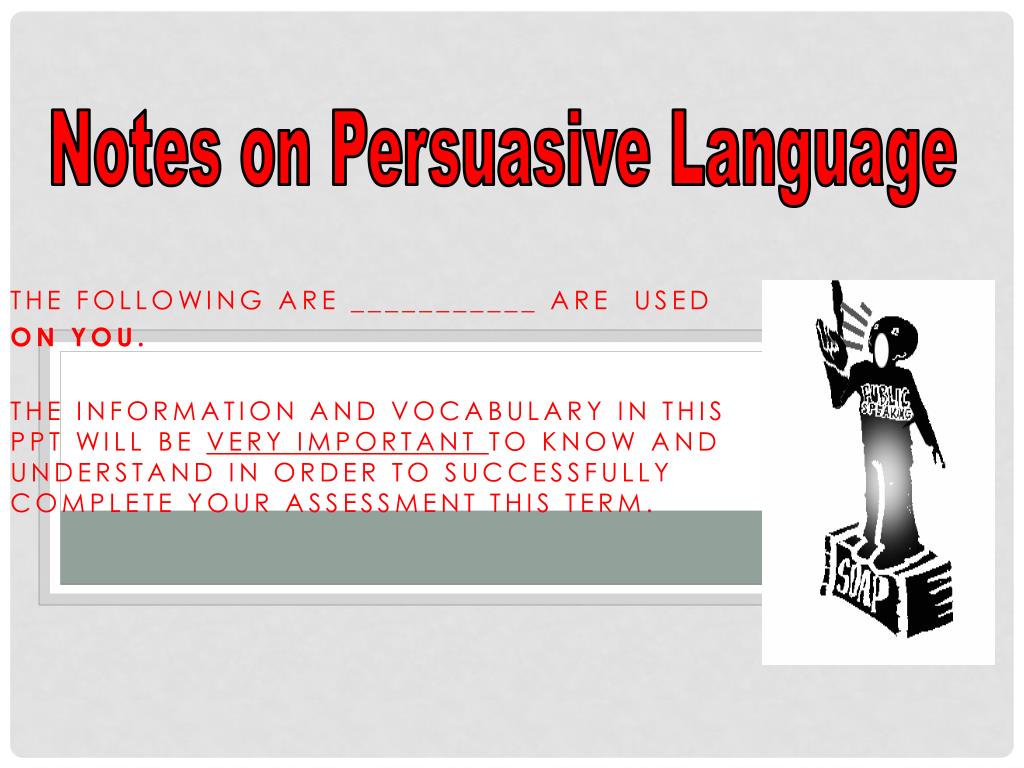 Notes on Persuasive Language

THE FOLLOWING ARE ___________ ARE USED ON YOU.

THE INFORMATION AND VOCABULARY IN THIS PPT WILL BE VERY IMPORTANT TO KNOW AND UNDERSTAND IN ORDER TO SUCCESSFULLY COMPLETE YOUR ASSESSMENT THIS TERM.

PUBLIC SPEAKING

SOAP